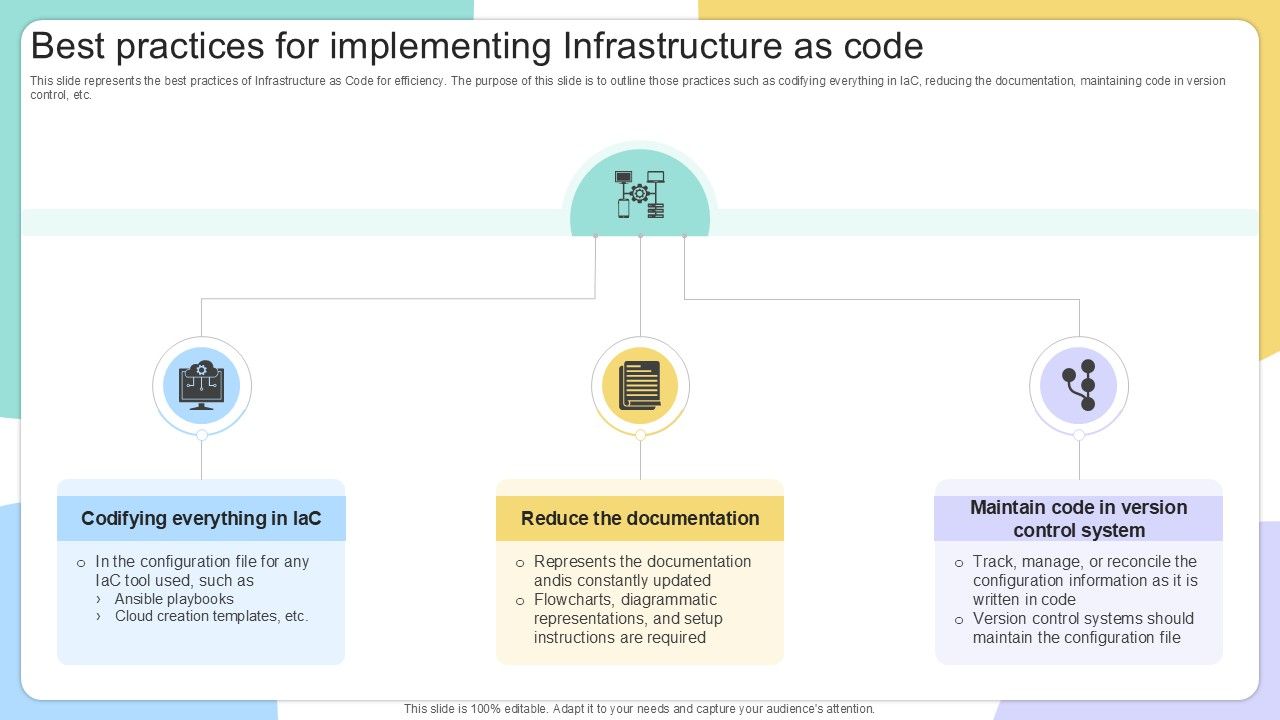 Best practices for implementing Infrastructure as code

This slide represents the best practices of Infrastructure as Code for efficiency. The purpose of this slide is to outline those practices such as codifying everything in IaC, reducing the documentation, maintaining code in version control, etc.

Codifying everything in IaC

o In the configuration file for any IaC tool used, such as
› Ansible playbooks
› Cloud creation templates, etc.

Reduce the documentation

o Represents the documentation andis constantly updated
o Flowcharts, diagrammatic representations, and setup instructions are required

Maintain code in version control system

o Track, manage, or reconcile the configuration information as it is written in code
o Version control systems should maintain the configuration file

This slide is 100% editable. Adapt it to your needs and capture your audience's attention.